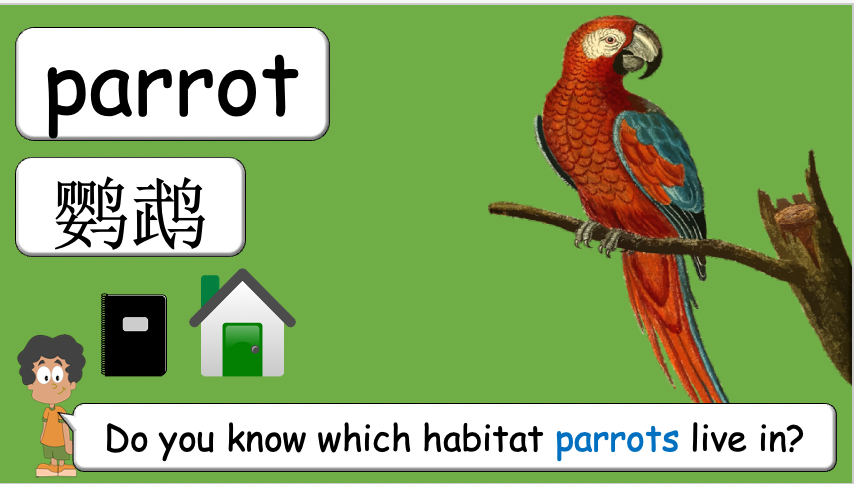 parrot

鹦鹉

Do you know which habitat parrots live in?